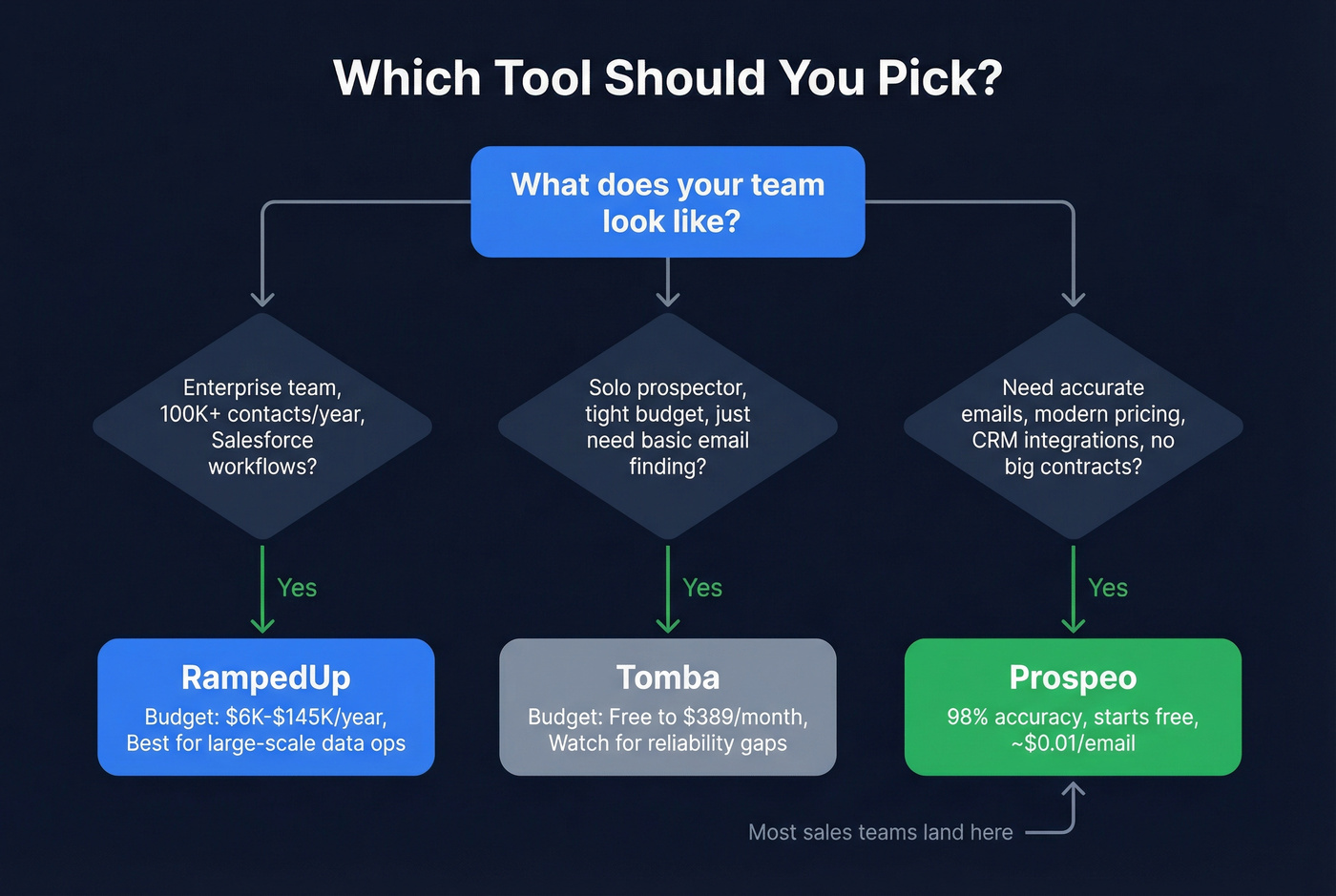 Which Tool Should You Pick?

What does your team look like?

Enterprise team, 100K+ contacts/year, Salesforce workflows?

Solo prospector, tight budget, just need basic email finding?

Need accurate emails, modern pricing, CRM integrations, no big contracts?

Yes

Yes

Yes

RampedUp
Budget: \$6K-\$145K/year, Best for large-scale data ops

Tomba
Budget: Free to \$389/month, Watch for reliability gaps

Prospeo
98% accuracy, starts free, ~\$0.01/email

Most sales teams land here